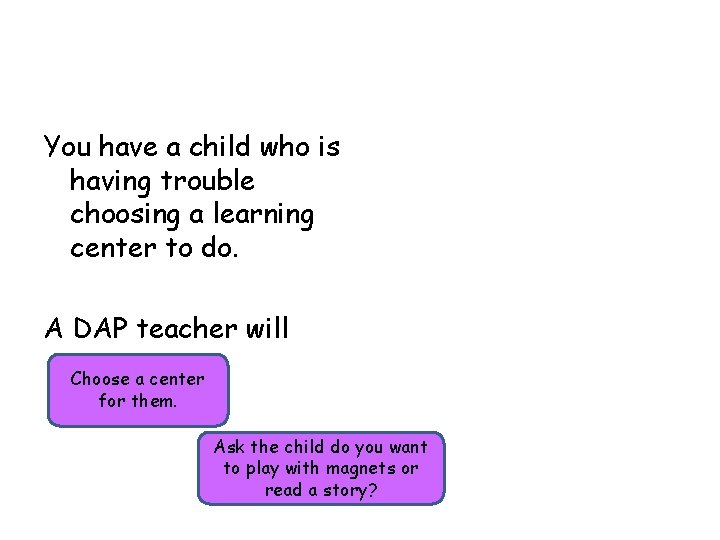 You have a child who is having trouble choosing a learning center to do.

A DAP teacher will

Choose a center for them.

Ask the child do you want to play with magnets or read a story?